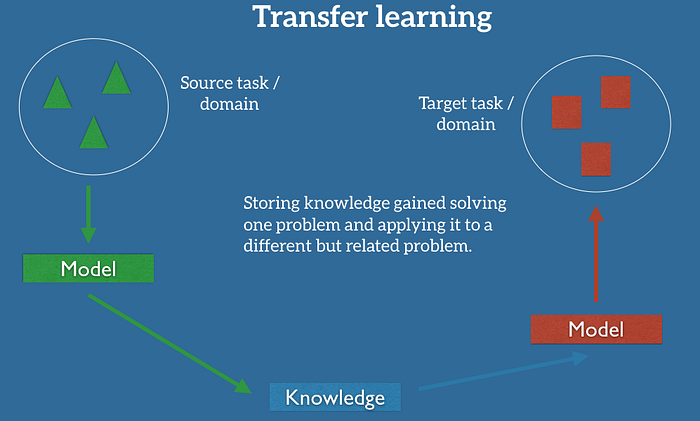 Transfer learning

Source task / domain

Target task / domain

Storing knowledge gained solving one problem and applying it to a different but related problem.

Model

Model

Knowledge